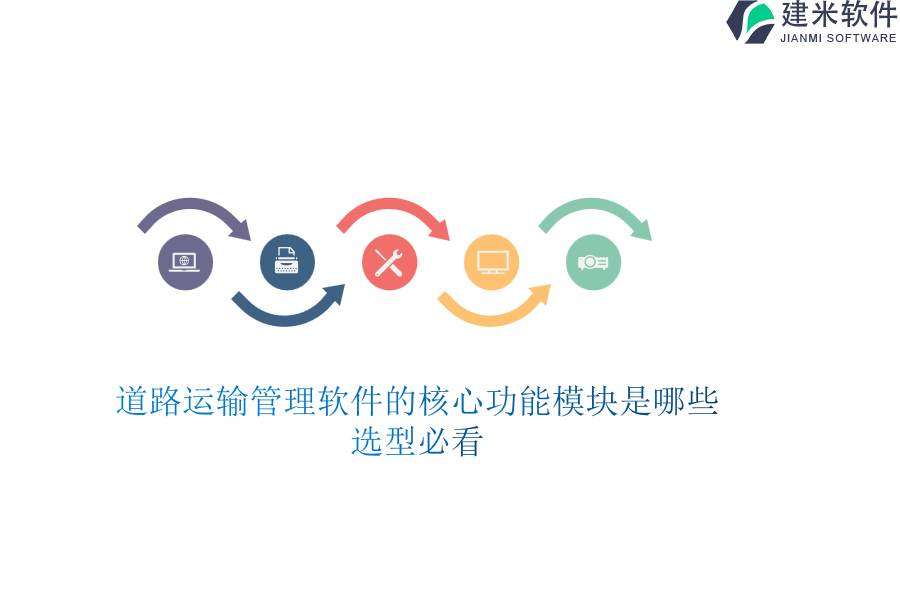 建米软件
JIANMI SOFTWARE

道路运输管理软件的核心功能模块是哪些
选型必看